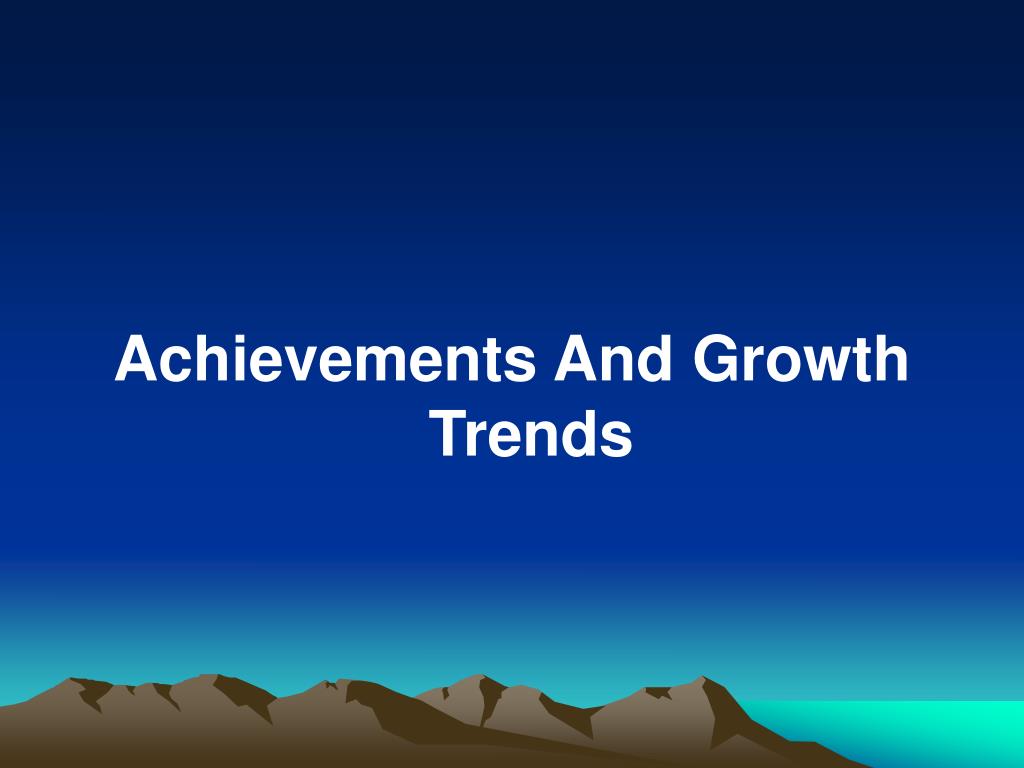 Achievements And Growth Trends